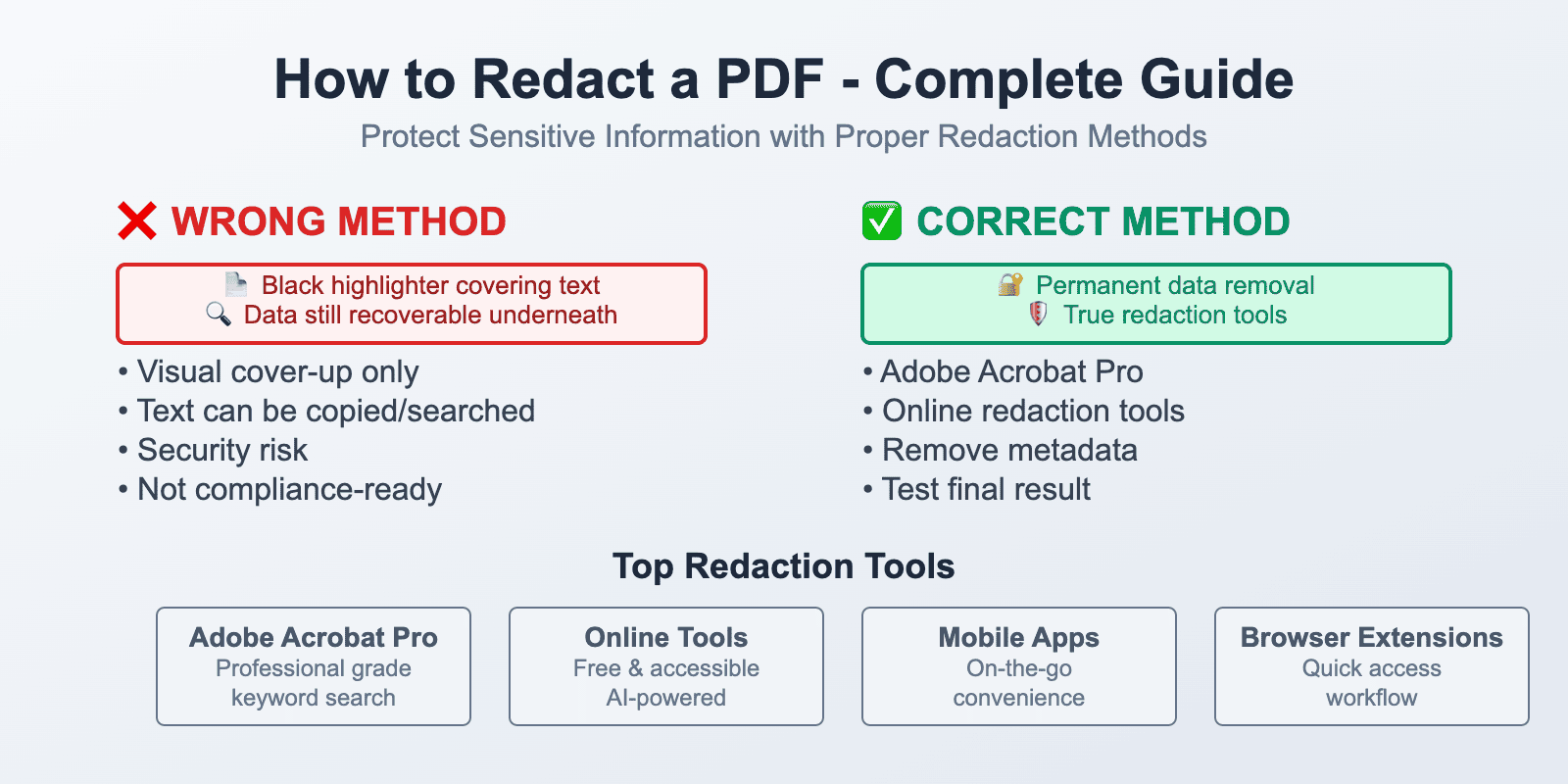 How to Redact a PDF - Complete Guide

Protect Sensitive Information with Proper Redaction Methods

❌ WRONG METHOD

📄 Black highlighter covering text
🔍 Data still recoverable underneath

• Visual cover-up only
• Text can be copied/searched
• Security risk
• Not compliance-ready

✅ CORRECT METHOD

🔐 Permanent data removal
🛡️ True redaction tools

• Adobe Acrobat Pro
• Online redaction tools
• Remove metadata
• Test final result

Top Redaction Tools

Adobe Acrobat Pro
Professional grade
keyword search

Online Tools
Free & accessible
AI-powered

Mobile Apps
On-the-go
convenience

Browser Extensions
Quick access
workflow